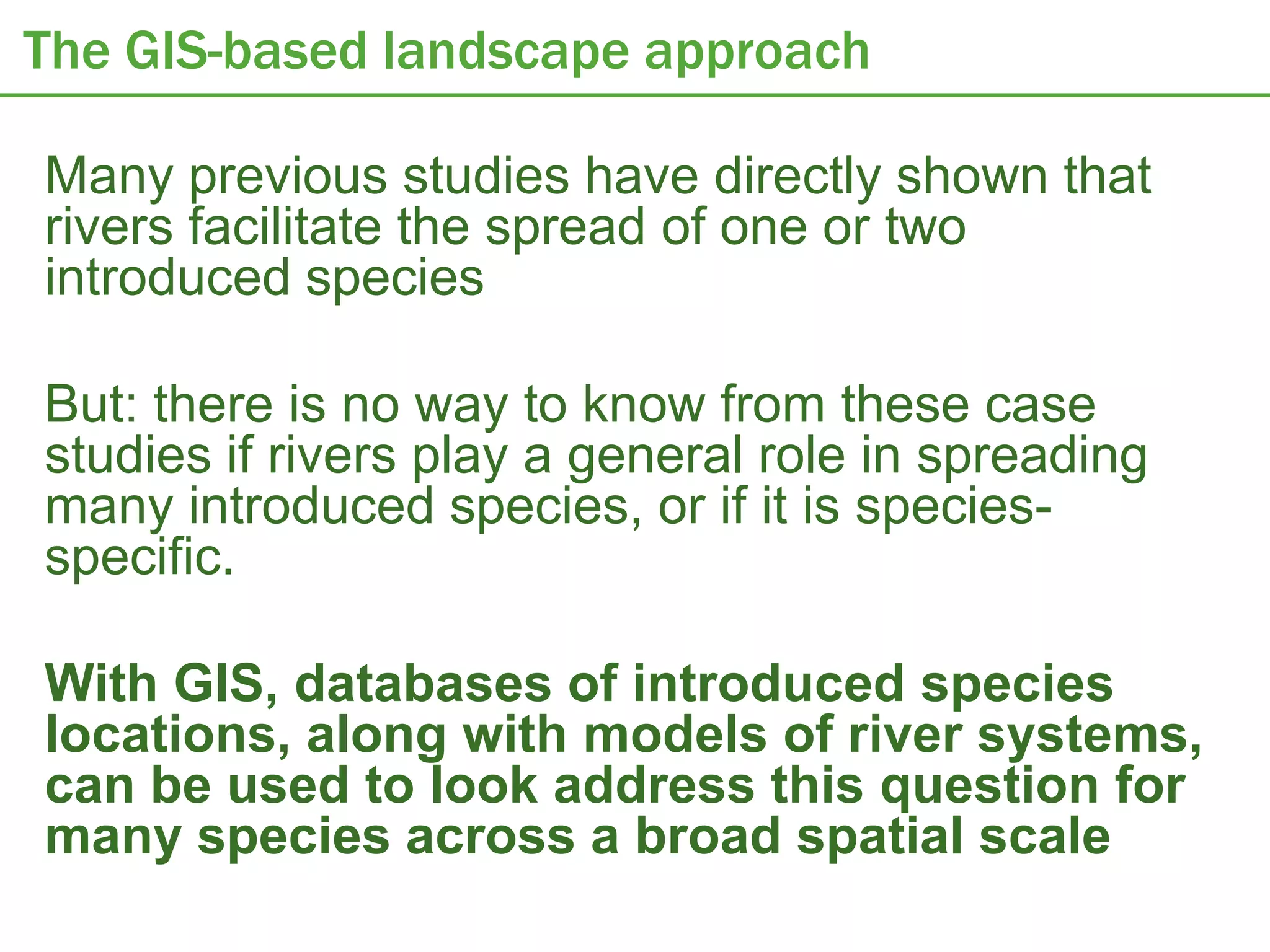 The GIS-based landscape approach

Many previous studies have directly shown that rivers facilitate the spread of one or two introduced species

But: there is no way to know from these case studies if rivers play a general role in spreading many introduced species, or if it is species-specific.

With GIS, databases of introduced species locations, along with models of river systems, can be used to look address this question for many species across a broad spatial scale